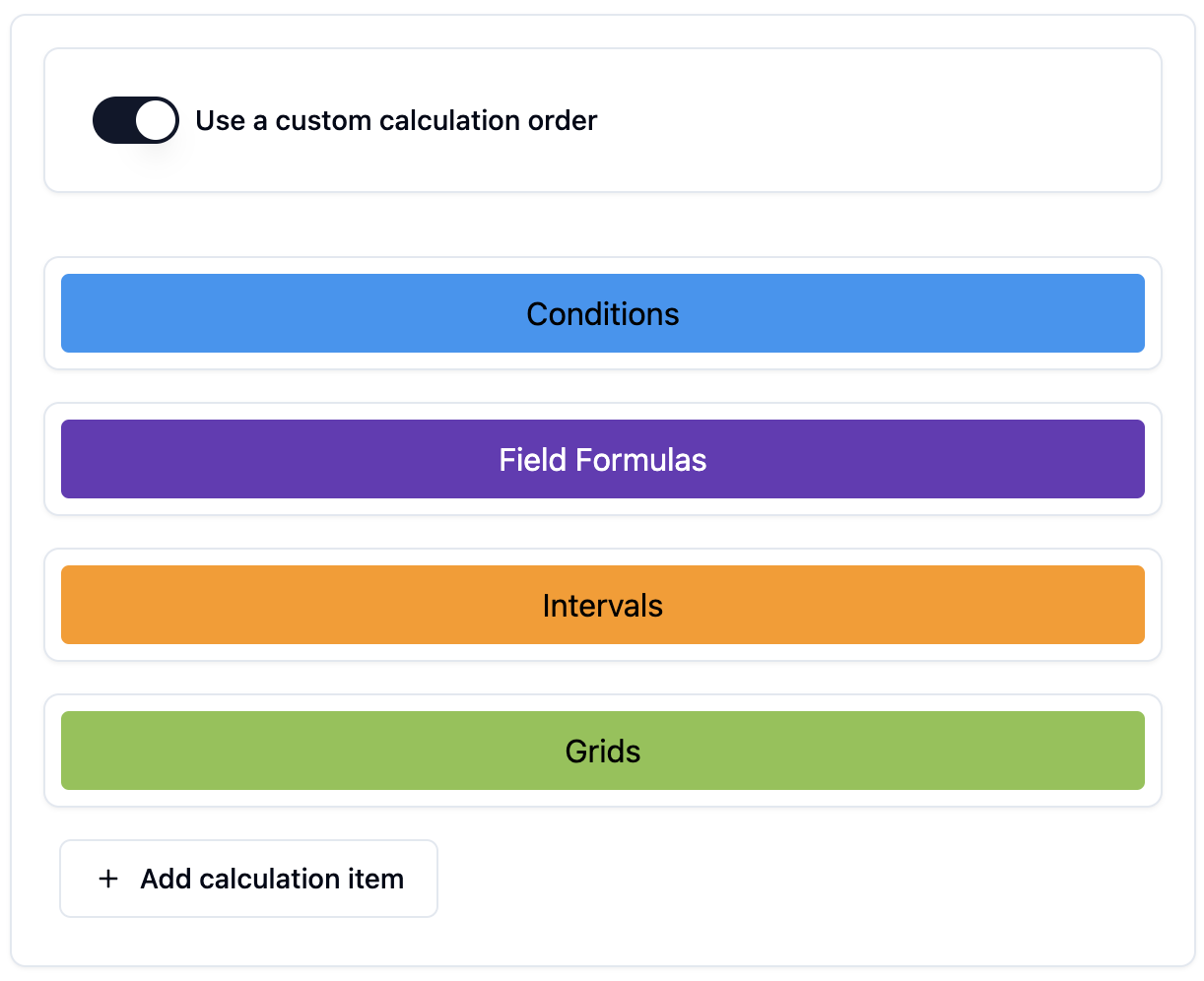 Use a custom calculation order

Conditions

Field Formulas

Intervals

Grids

+ Add calculation item